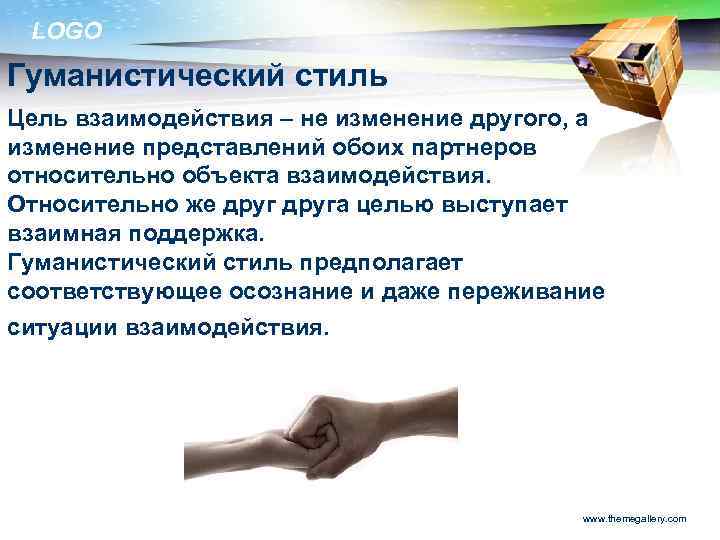 LOGO

Гуманистический стиль

Цель взаимодействия – не изменение другого, а изменение представлений обоих партнеров относительно объекта взаимодействия.
Относительно же друг друга целью выступает взаимная поддержка.
Гуманистический стиль предполагает соответствующее осознание и даже переживание ситуации взаимодействия.

www.themegallery.com